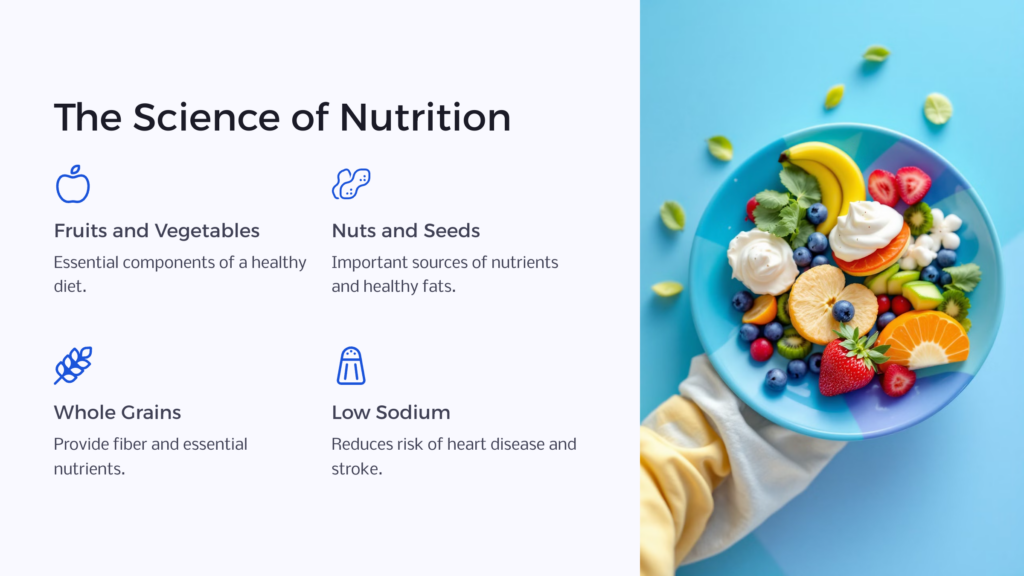 The Science of Nutrition

Fruits and Vegetables

Essential components of a healthy diet.

Nuts and Seeds

Important sources of nutrients and healthy fats.

Whole Grains

Provide fiber and essential nutrients.

Low Sodium

Reduces risk of heart disease and stroke.